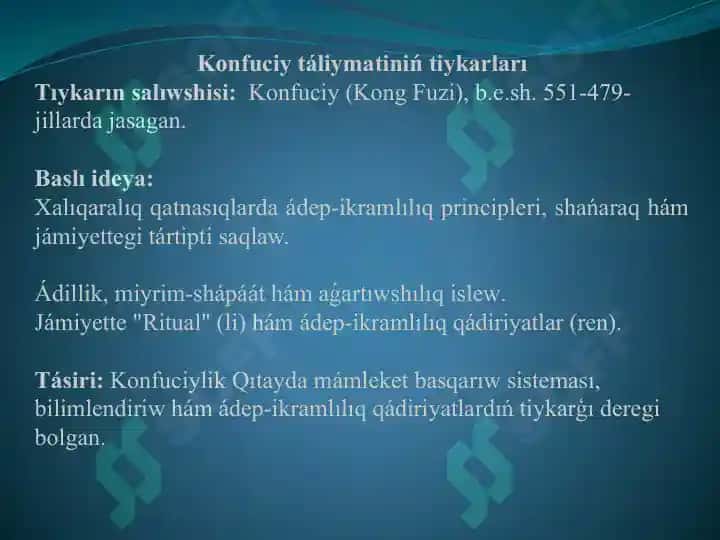 Konfuciy táliymatiniń tiykarları

Tıykarın salıwshisi: Konfuciy (Kong Fuzi), b.e.sh. 551-479-jillarda jasagan.

Baslı ideya:
Xalıqaralıq qatnasıqlarda ádep-ikramlılıq principleri, shańaraq hám jámiyettegi tártipti saqlaw.

Ádillik, miyrim-shápáát hám aǵartıwshılıq islew.
Jámiyette "Ritual" (li) hám ádep-ikramlılıq qádiriyatlar (ren).

Tásiri: Konfuciylik Qıtayda mámleket basqarıw sisteması, bilimlendiriw hám ádep-ikramlılıq qádiriyatlardıń tiykarǵı deregi bolgan.